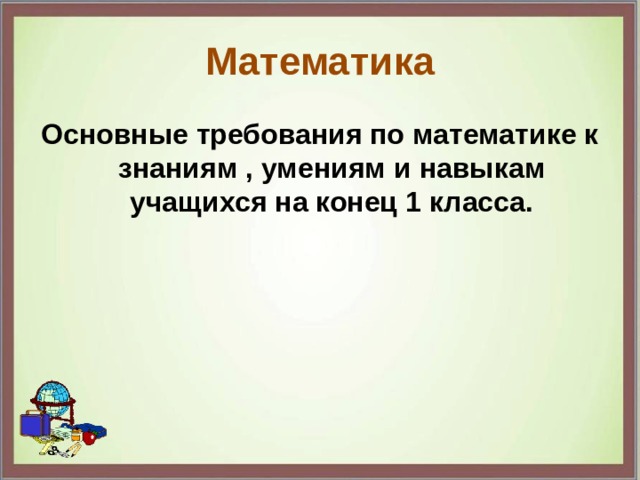 Математика

Основные требования по математике к знаниям , умениям и навыкам учащихся на конец 1 класса.